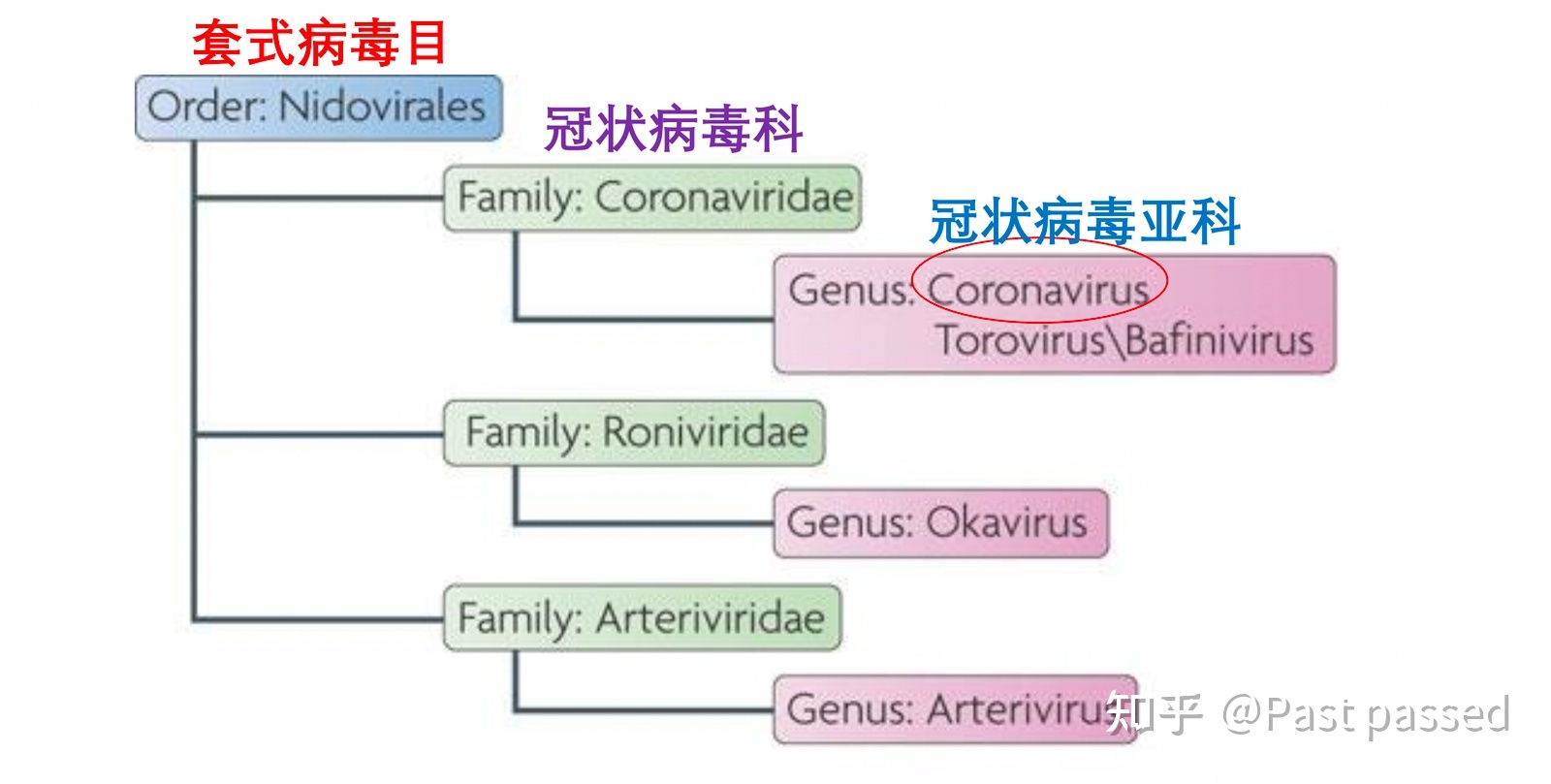 套式病毒目

Order: Nidovirales

冠状病毒科

Family: Coronaviridae

冠状病毒亚科

Genus: Coronavirus
Torovirus\Bafinivirus

Family: Roniviridae

Genus: Okavirus

Family: Arteriviridae

Genus: Arterivirus

知乎 @Past passed